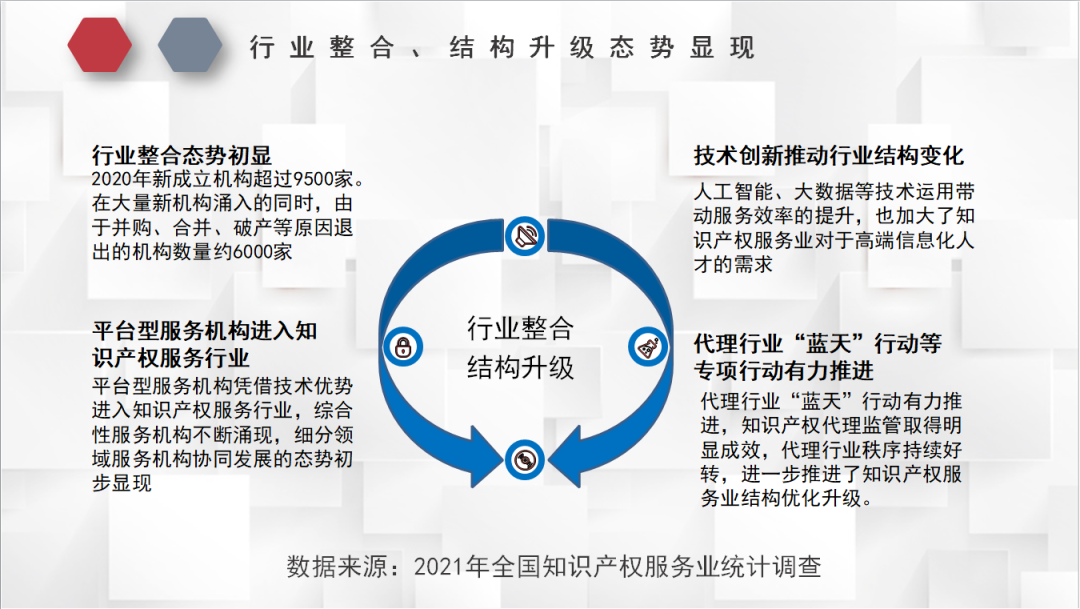 行业整合、结构升级态势显现

行业整合态势初显
2020年新成立机构超过9500家。在大量新机构涌入的同时，由于并购、合并、破产等原因退出的机构数量约6000家

平台型服务机构进入知识产权服务行业
平台型服务机构凭借技术优势进入知识产权服务行业，综合性服务机构不断涌现，细分领域服务机构协同发展的态势初步显现

行业整合
结构升级

技术创新推动行业结构变化
人工智能、大数据等技术运用带动服务效率的提升，也加大了知识产权服务业对于高端信息化人才的需求

代理行业“蓝天”行动等专项行动有力推进
代理行业“蓝天”行动有力推进，知识产权代理监管取得明显成效，代理行业秩序持续好转，进一步推进了知识产权服务业结构优化升级。

数据来源：2021年全国知识产权服务业统计调查